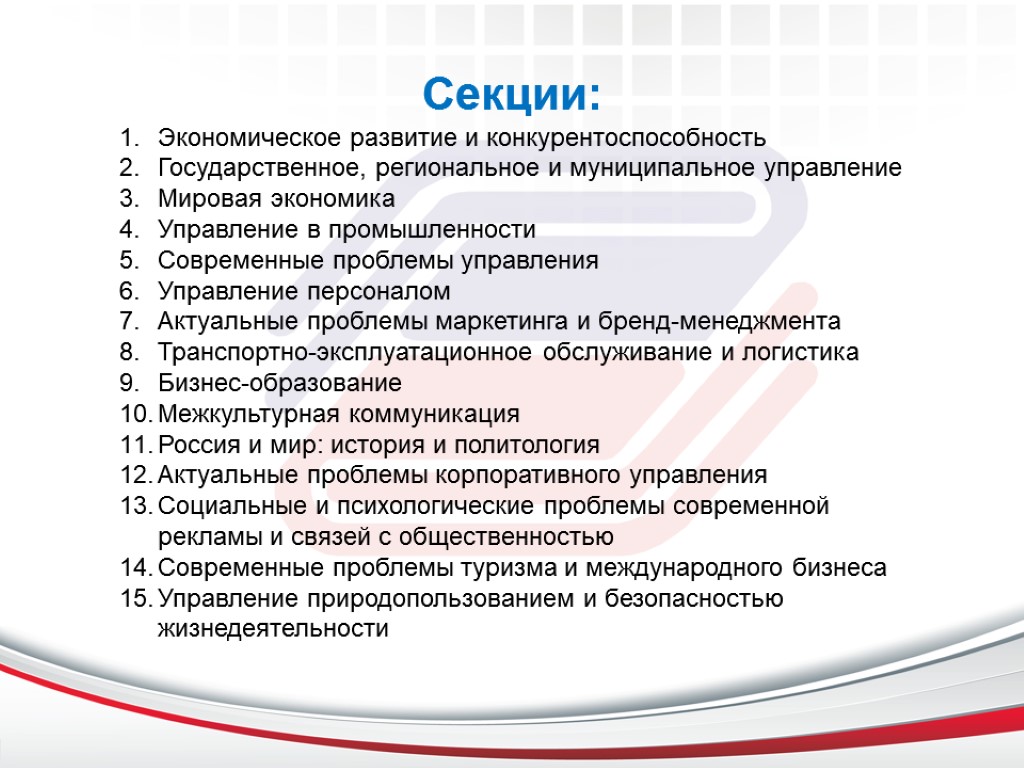 Секции:

1. Экономическое развитие и конкурентоспособность
2. Государственное, региональное и муниципальное управление
3. Мировая экономика
4. Управление в промышленности
5. Современные проблемы управления
6. Управление персоналом
7. Актуальные проблемы маркетинга и бренд-менеджмента
8. Транспортно-эксплуатационное обслуживание и логистика
9. Бизнес-образование
10. Межкультурная коммуникация
11. Россия и мир: история и политология
12. Актуальные проблемы корпоративного управления
13. Социальные и психологические проблемы современной рекламы и связей с общественностью
14. Современные проблемы туризма и международного бизнеса
15. Управление природопользованием и безопасностью жизнедеятельности